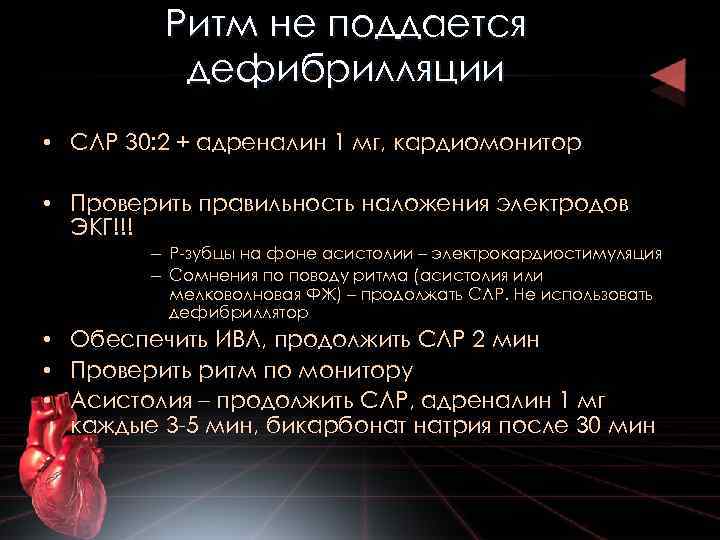 Ритм не поддается дефибрилляции

• СЛР 30:2 + адреналин 1 мг, кардиомонитор

• Проверить правильность наложения электродов ЭКГ!!!
– Р-зубцы на фоне асистолии – электрокардиостимуляция
– Сомнения по поводу ритма (асистолия или мелковолновая ФЖ) – продолжать СЛР. Не использовать дефибриллятор

• Обеспечить ИВЛ, продолжить СЛР 2 мин
• Проверить ритм по монитору
• Асистолия – продолжить СЛР, адреналин 1 мг каждые 3-5 мин, бикарбонат натрия после 30 мин